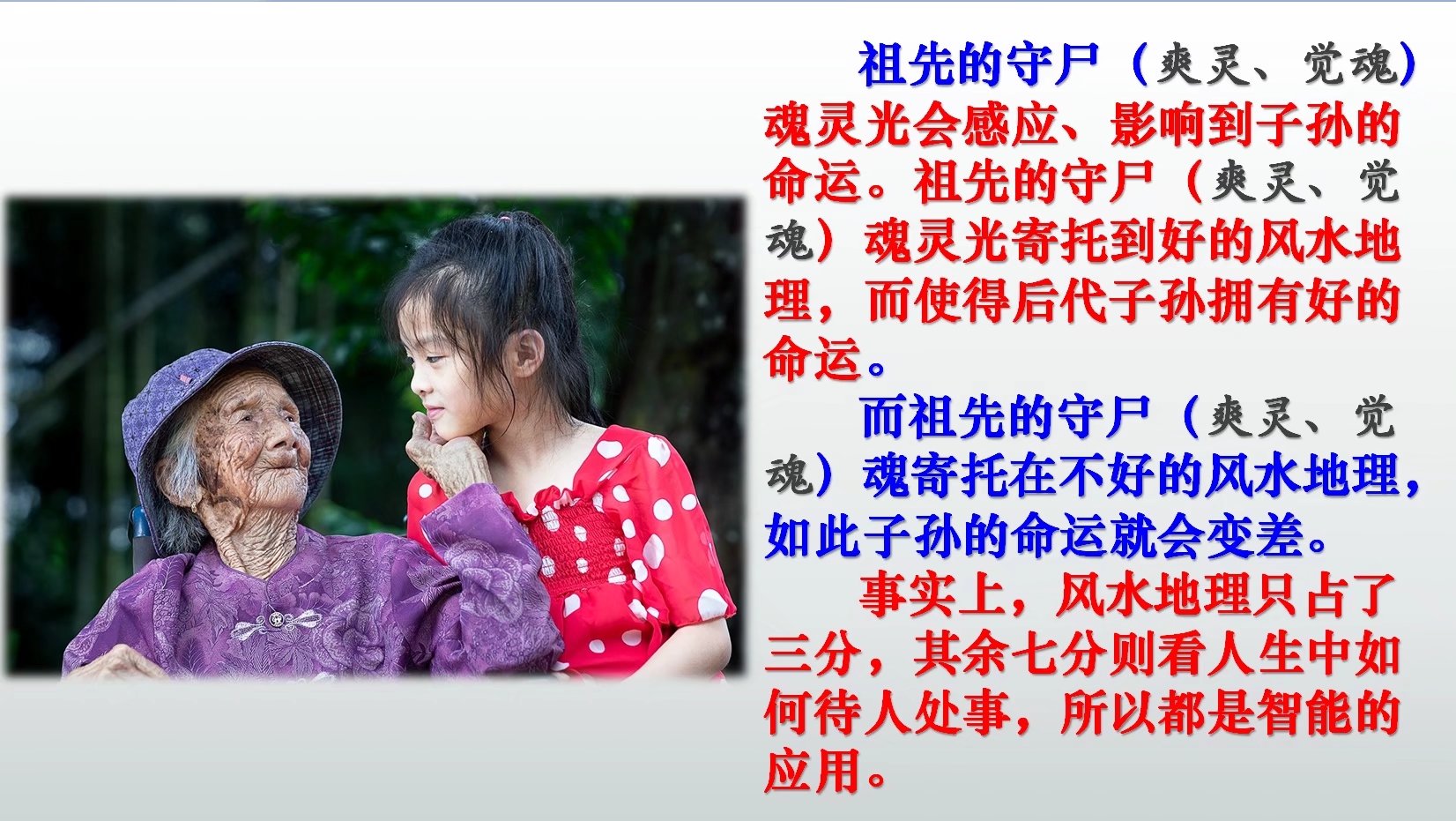 祖先的守尸（爽灵、觉魂）魂灵光会感应、影响到子孙的命运。祖先的守尸（爽灵、觉魂）魂灵光寄托到好的风水地理，而使得后代子孙拥有好的命运。

而祖先的守尸（爽灵、觉魂）魂寄托在不好的风水地理，如此子孙的命运就会变差。

事实上，风水地理只占了三分，其余七分则看人生中如何待人处事，所以都是智能的应用。